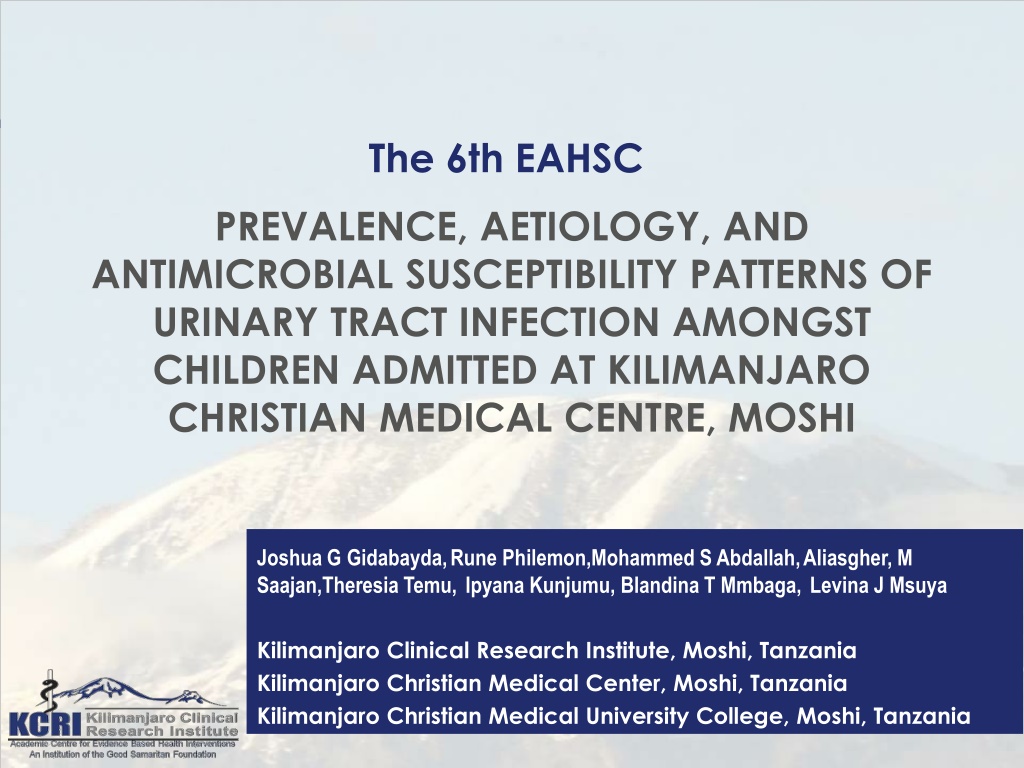 The 6th EAHSC

PREVALENCE, AETIOLOGY, AND ANTIMICROBIAL SUSCEPTIBILITY PATTERNS OF URINARY TRACT INFECTION AMONGST CHILDREN ADMITTED AT KILIMANJARO CHRISTIAN MEDICAL CENTRE, MOSHI

Joshua G Gidabayda, Rune Philemon,Mohammed S Abdallah, Aliasgher, M Saajan,Theresia Temu, Ipyana Kunjumu, Blandina T Mmbaga, Levina J Msuya

Kilimanjaro Clinical Research Institute, Moshi, Tanzania
Kilimanjaro Christian Medical Center, Moshi, Tanzania
Kilimanjaro Christian Medical University College, Moshi, Tanzania

KCRI Kilimanjaro Clinical Research Institute
Academic Centre for Evidence Based Health Interventions
An Institution of the Good Samaritan Foundation